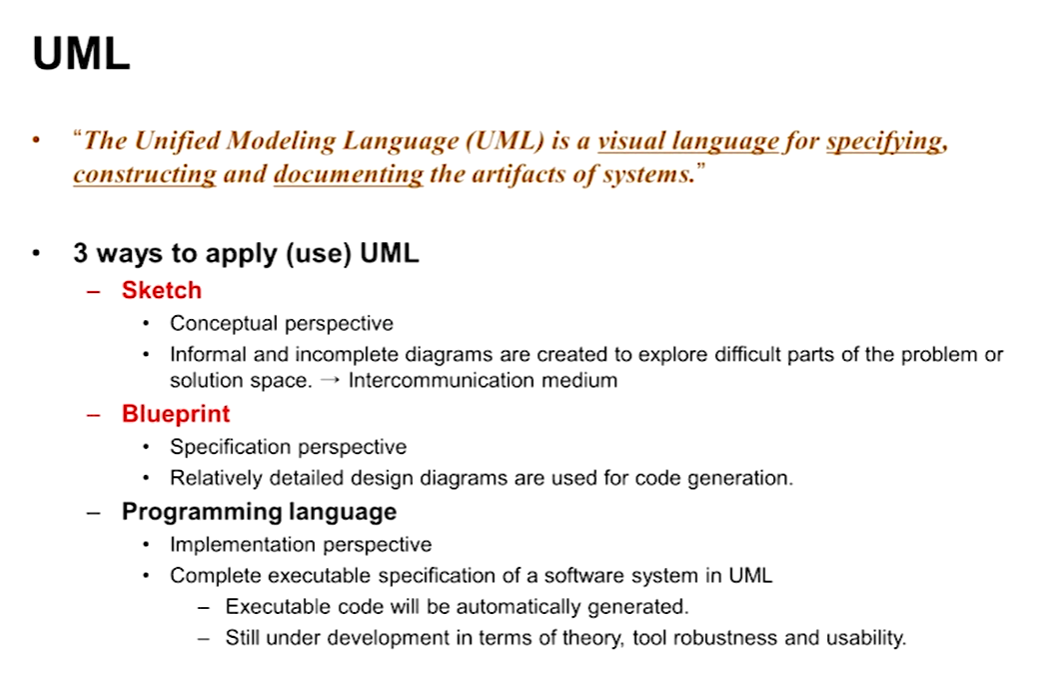 UML

• "The Unified Modeling Language (UML) is a visual language for specifying, constructing and documenting the artifacts of systems."

• 3 ways to apply (use) UML
 – Sketch
  • Conceptual perspective
  • Informal and incomplete diagrams are created to explore difficult parts of the problem or solution space. → Intercommunication medium
 – Blueprint
  • Specification perspective
  • Relatively detailed design diagrams are used for code generation.
 – Programming language
  • Implementation perspective
  • Complete executable specification of a software system in UML
   – Executable code will be automatically generated.
   – Still under development in terms of theory, tool robustness and usability.